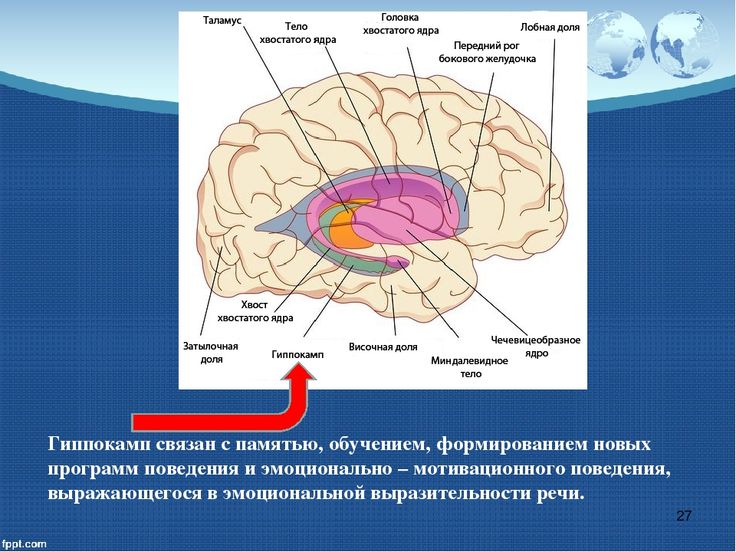 Таламус
Тело хвостатого ядра
Головка хвостатого ядра
Передний рог бокового желудочка
Лобная доля
Хвост хвостатого ядра
Затылочная доля
Гиппокамп
Височная доля
Миндалевидное тело
Чечевицеобразное ядро

Гиппокамп связан с памятью, обучением, формированием новых программ поведения и эмоционально – мотивационного поведения, выражающегося в эмоциональной выразительности речи.

27

fppt.com